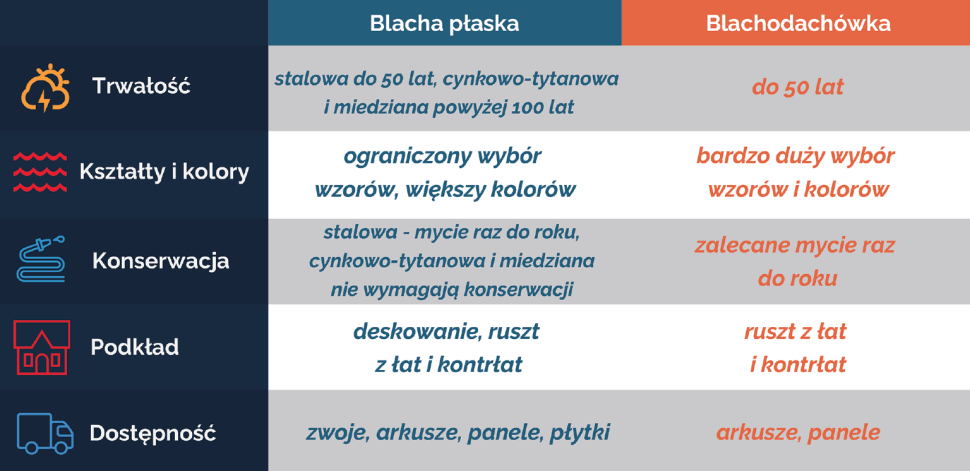 |  | Blacha płaska | Blachodachówka |
|---|---|---|
| Trwałość | stalowa do 50 lat, cynkowo-tytanowa i miedziana powyżej 100 lat | do 50 lat |
| Kształty i kolory | ograniczony wybór wzorów, większy kolorów | bardzo duży wybór wzorów i kolorów |
| Konserwacja | stalowa - mycie raz do roku, cynkowo-tytanowa i miedziana nie wymagają konserwacji | zalecane mycie raz do roku |
| Podkład | deskowanie, ruszt z łat i kontrłat | ruszt z łat i kontrłat |
| Dostępność | zwoje, arkusze, panele, płytki | arkusze, panele |